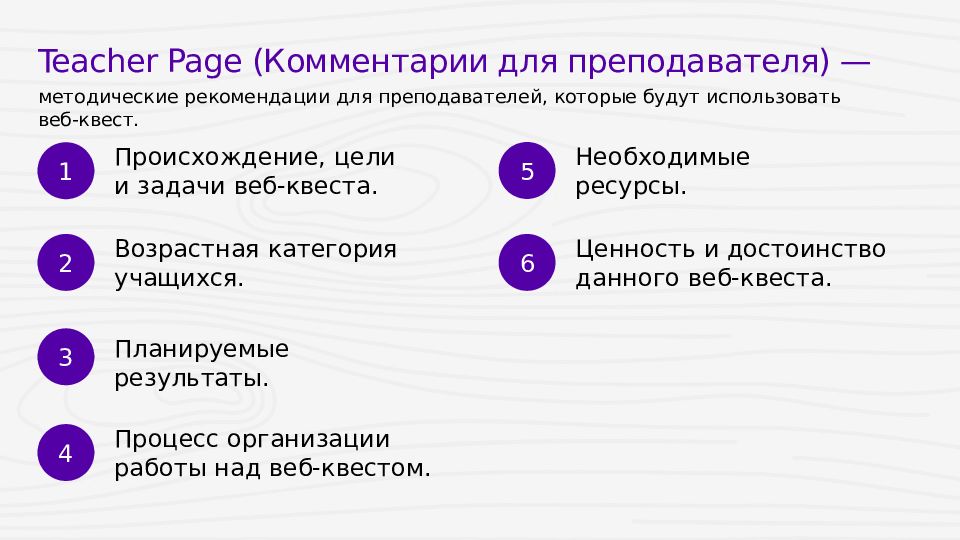 Teacher Page (Комментарии для преподавателя) —

методические рекомендации для преподавателей, которые будут использовать веб-квест.

1 Происхождение, цели и задачи веб-квеста.

2 Возрастная категория учащихся.

3 Планируемые результаты.

4 Процесс организации работы над веб-квестом.

5 Необходимые ресурсы.

6 Ценность и достоинство данного веб-квеста.